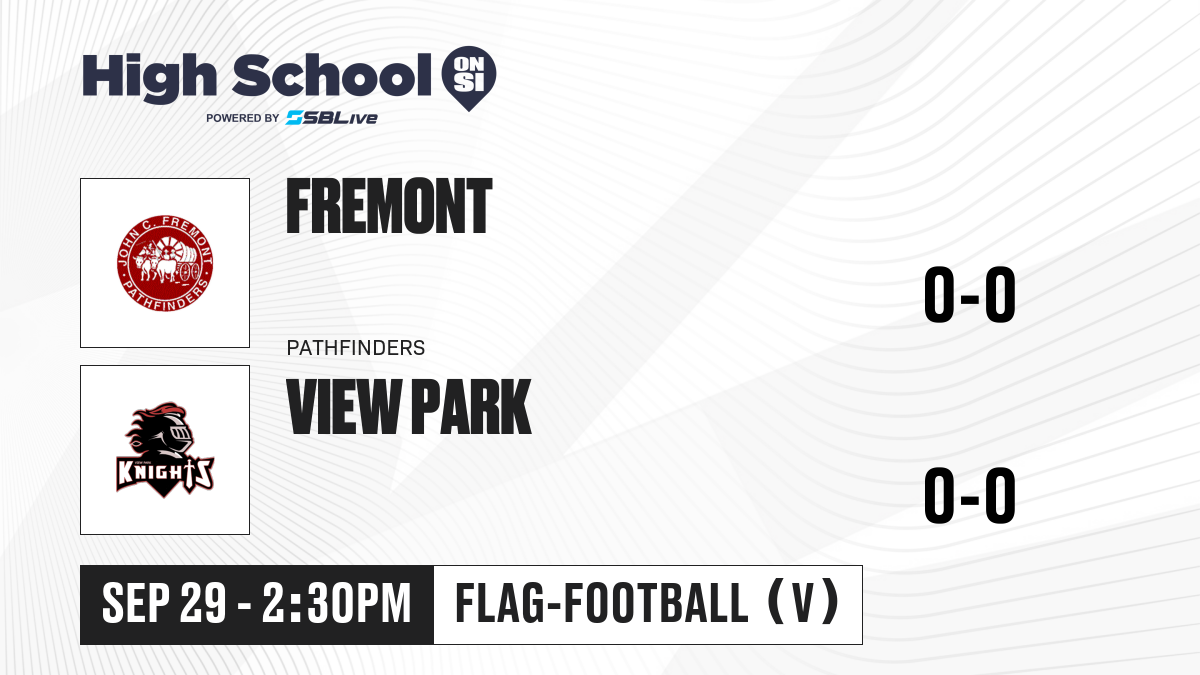 High School ON SI
POWERED BY SBLive

JOHN C. FREMONT PATHFINDERS

FREMONT

0-0

PATHFINDERS

KNIGHTS

VIEW PARK

0-0

SEP 29 - 2:30PM

FLAG-FOOTBALL (V)